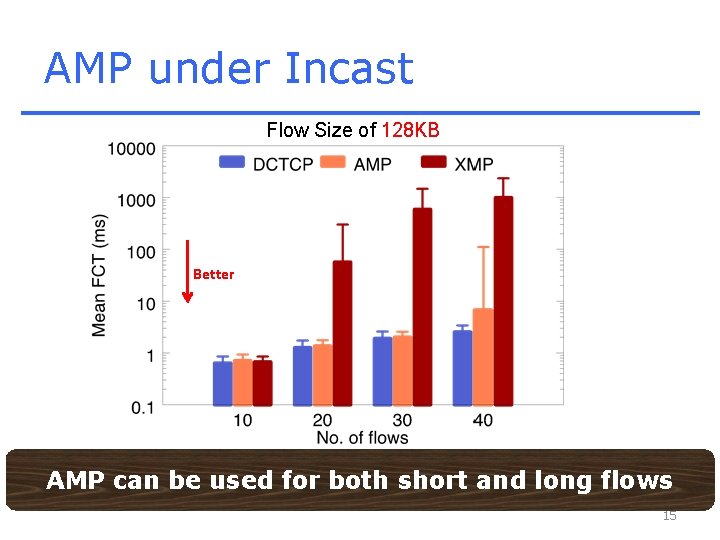 AMP under Incast

Flow Size of 128KB

DCTCP AMP XMP

Mean FCT (ms)

10000
1000
100
10
1
0.1

Better

10 20 30 40
No. of flows

AMP can be used for both short and long flows

15